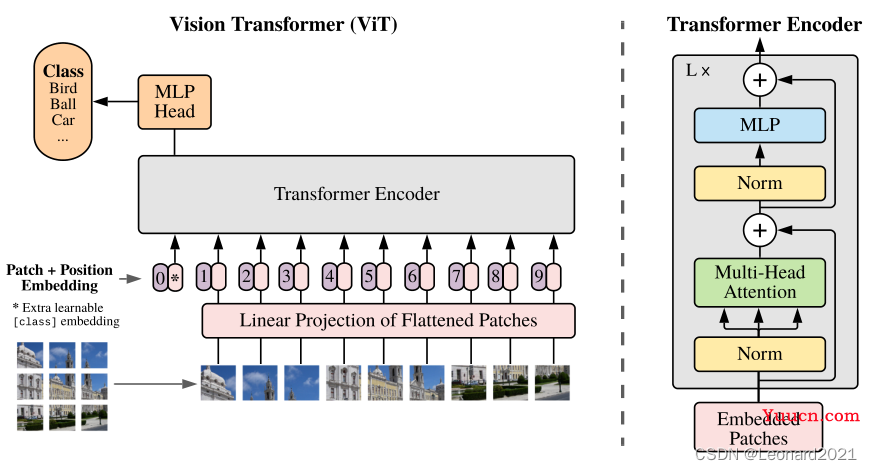 Vision Transformer (ViT)

Class
Bird
Ball
Car
...

MLP Head

Transformer Encoder

Patch + Position Embedding

* Extra learnable [class] embedding

0 * 1 2 3 4 5 6 7 8 9

Linear Projection of Flattened Patches

Transformer Encoder

L ×

+

MLP

Norm

+

Multi-Head Attention

Norm

Embedded Patches

Yuucn.com

CSDN @Leonard2021